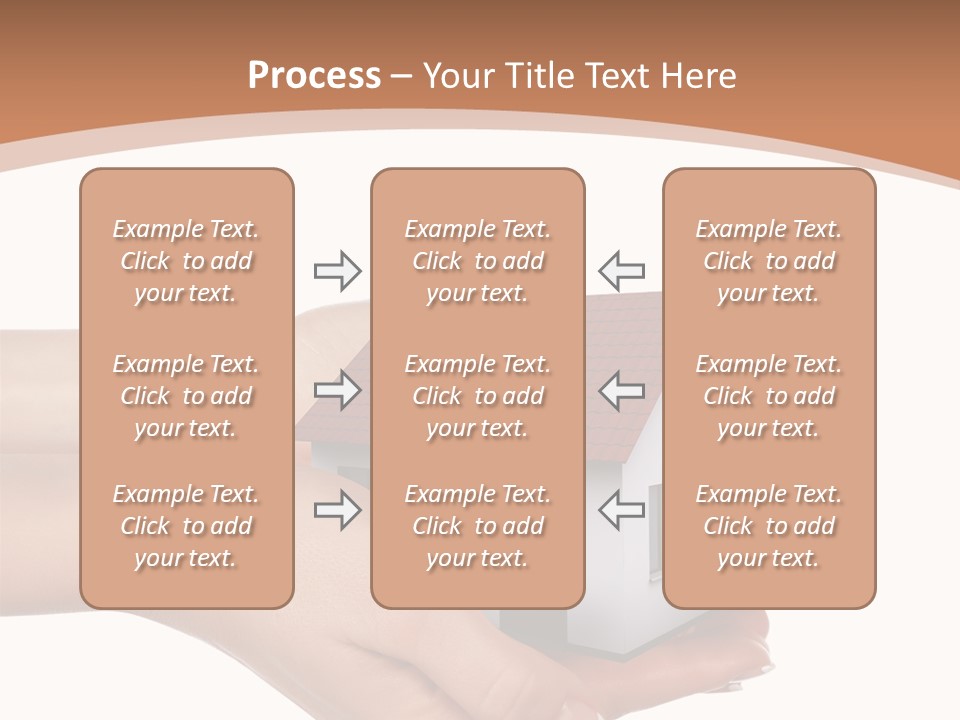 Process – Your Title Text Here

Example Text. Click to add your text.

Example Text. Click to add your text.

Example Text. Click to add your text.

Example Text. Click to add your text.

Example Text. Click to add your text.

Example Text. Click to add your text.

Example Text. Click to add your text.

Example Text. Click to add your text.

Example Text. Click to add your text.